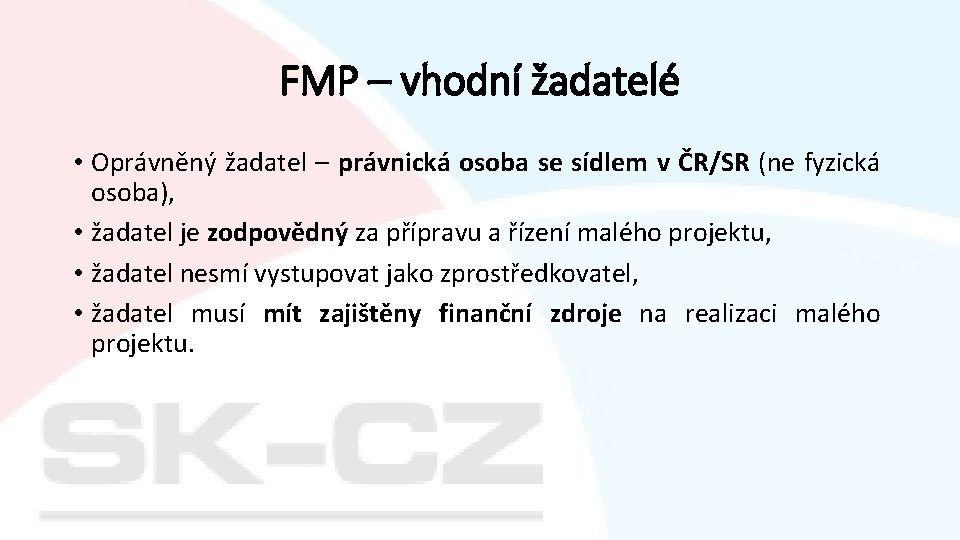 FMP – vhodní žadatelé

• Oprávněný žadatel – právnická osoba se sídlem v ČR/SR (ne fyzická osoba),

• žadatel je zodpovědný za přípravu a řízení malého projektu,

• žadatel nesmí vystupovat jako zprostředkovatel,

• žadatel musí mít zajištěny finanční zdroje na realizaci malého projektu.

SK-CZ